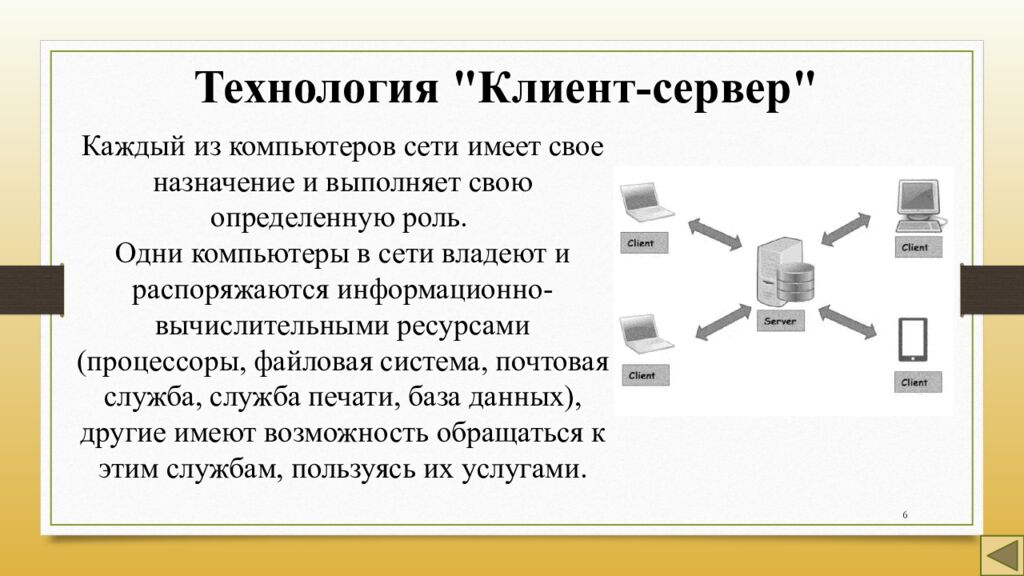 Технология "Клиент-сервер"

Каждый из компьютеров сети имеет свое назначение и выполняет свою определенную роль.
Одни компьютеры в сети владеют и распоряжаются информационно-вычислительными ресурсами (процессоры, файловая система, почтовая служба, служба печати, база данных), другие имеют возможность обращаться к этим службам, пользуясь их услугами.

Client
Client
Server
Client
Client

6